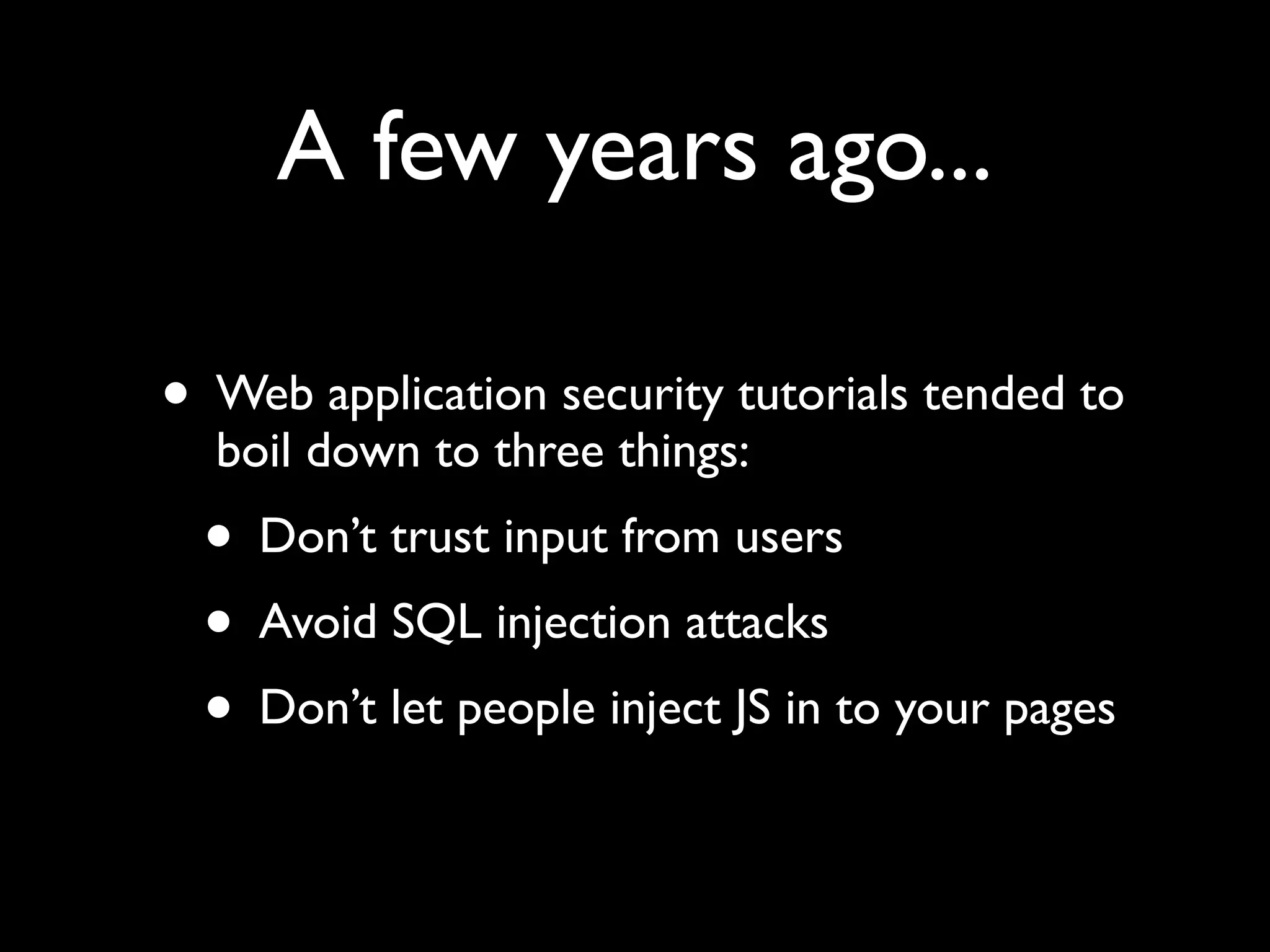 A few years ago...

• Web application security tutorials tended to boil down to three things:

• Don’t trust input from users

• Avoid SQL injection attacks

• Don’t let people inject JS in to your pages